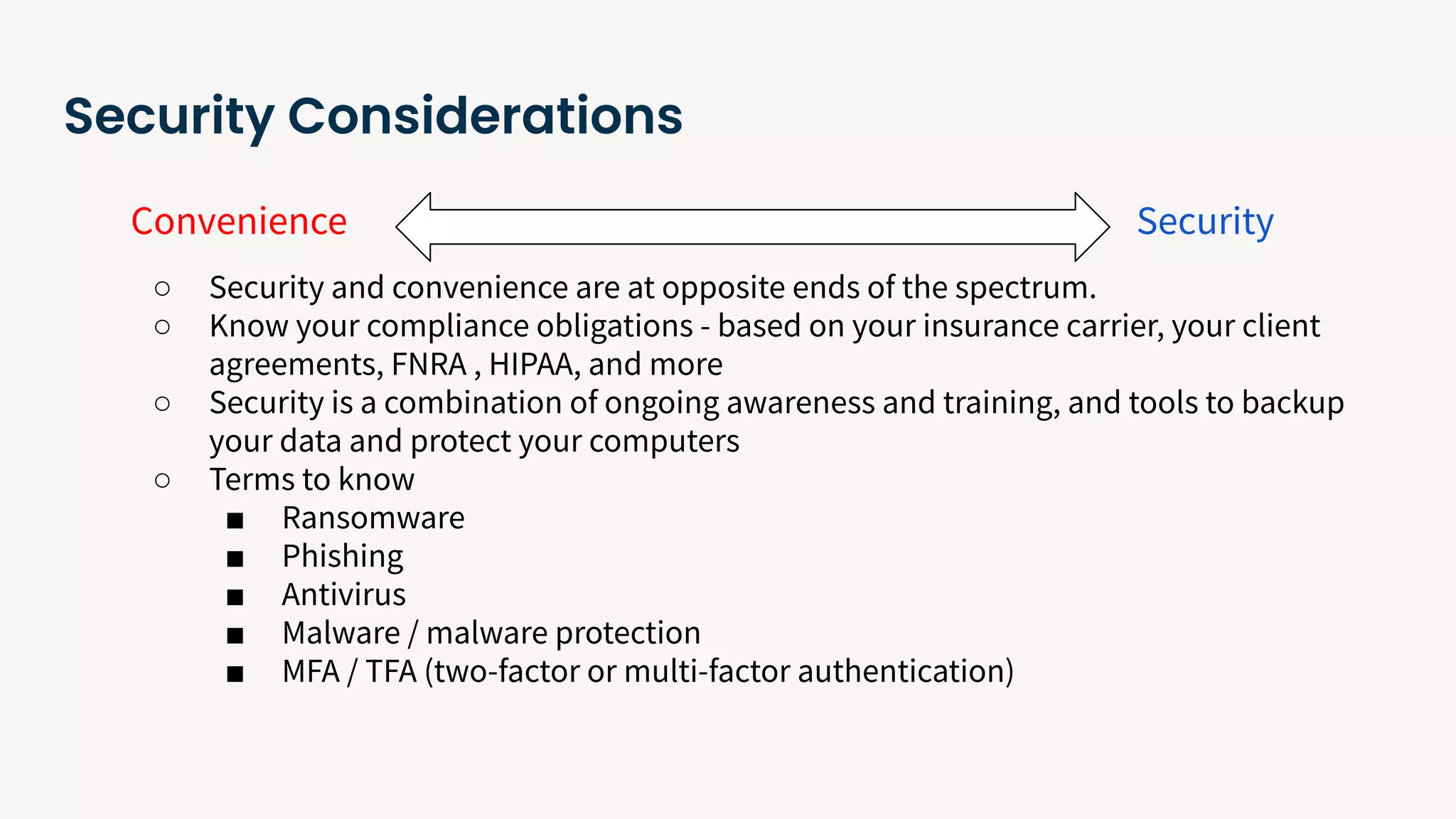 Security Considerations

Convenience

Security

○ Security and convenience are at opposite ends of the spectrum.
○ Know your compliance obligations - based on your insurance carrier, your client agreements, FNRA , HIPAA, and more
○ Security is a combination of ongoing awareness and training, and tools to backup your data and protect your computers
○ Terms to know
■ Ransomware
■ Phishing
■ Antivirus
■ Malware / malware protection
■ MFA / TFA (two-factor or multi-factor authentication)